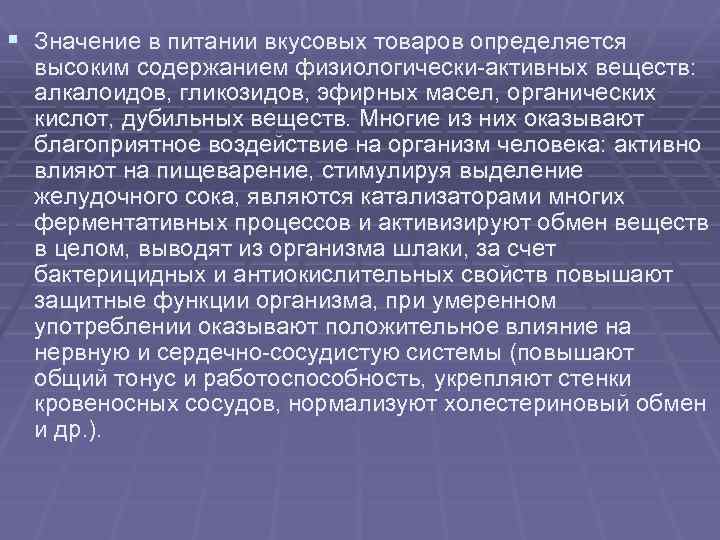 Значение в питании вкусовых товаров определяется высоким содержанием физиологически-активных веществ: алкалоидов, гликозидов, эфирных масел, органических кислот, дубильных веществ. Многие из них оказывают благоприятное воздействие на организм человека: активно влияют на пищеварение, стимулируя выделение желудочного сока, являются катализаторами многих ферментативных процессов и активизируют обмен веществ в целом, выводят из организма шлаки, за счет бактерицидных и антиокислительных свойств повышают защитные функции организма, при умеренном употреблении оказывают положительное влияние на нервную и сердечно-сосудистую системы (повышают общий тонус и работоспособность, укрепляют стенки кровеносных сосудов, нормализуют холестериновый обмен и др.).